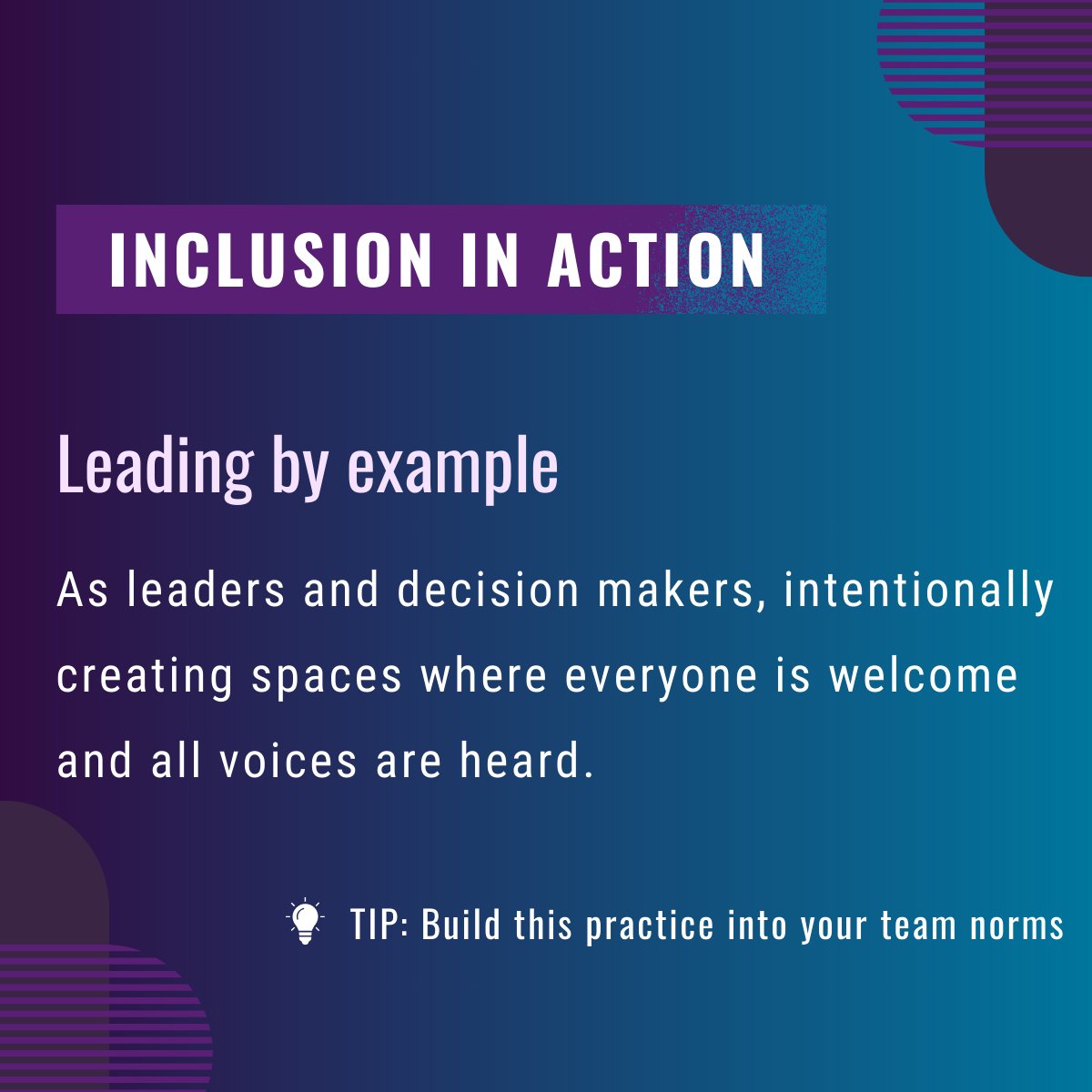 INCLUSION IN ACTION

Leading by example

As leaders and decision makers, intentionally creating spaces where everyone is welcome and all voices are heard.

TIP: Build this practice into your team norms